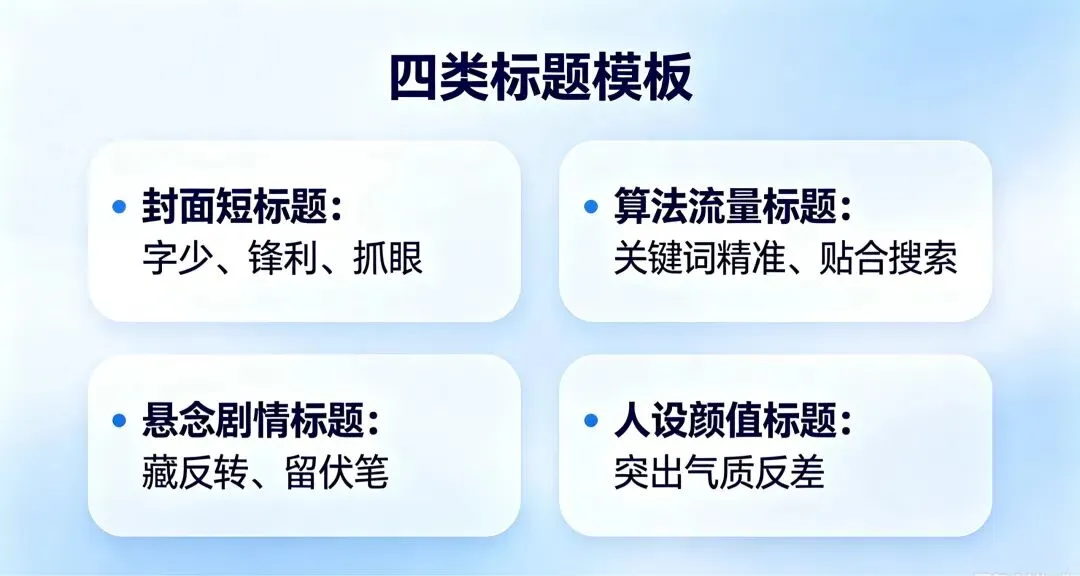 四类标题模板

• 封面短标题：
字少、锋利、抓眼

• 算法流量标题：
关键词精准、贴合搜索

• 悬念剧情标题：
藏反转、留伏笔

• 人设颜值标题：
突出气质反差